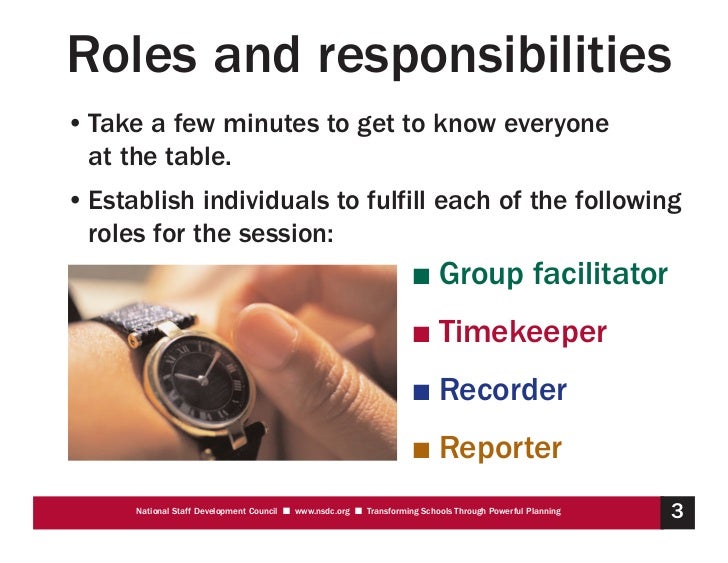 Roles and responsibilities

• Take a few minutes to get to know everyone at the table.

• Establish individuals to fulfill each of the following roles for the session:

■ Group facilitator

■ Timekeeper

■ Recorder

■ Reporter

National Staff Development Council ■ www.nsdc.org ■ Transforming Schools Through Powerful Planning

3